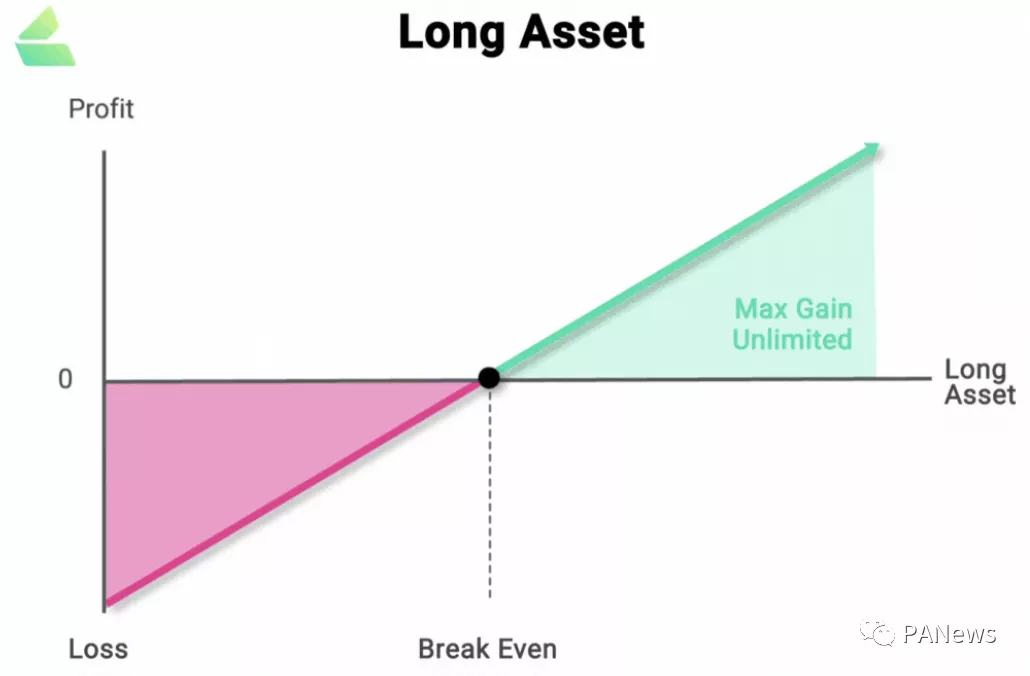 Long Asset

Profit

Max Gain
Unlimited

0

Long
Asset

Loss

Break Even

PANews